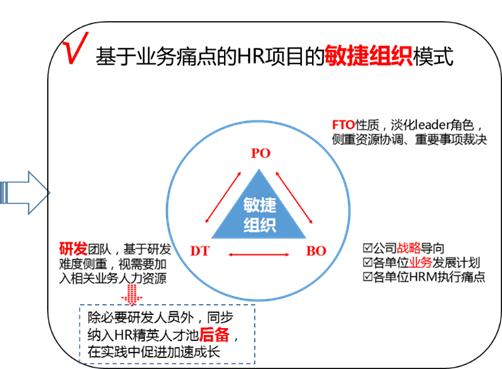 √ 基于业务痛点的HR项目的敏捷组织模式

FTO性质，淡化leader角色，侧重资源协调、重要事项裁决

PO

敏捷组织

DT

BO

研发团队，基于研发难度侧重，视需要加入相关业务人力资源

☑公司战略导向
☑各单位业务发展计划
☑各单位HRM执行痛点

除必要研发人员外，同步纳入HR精英人才池后备，在实践中促进加速成长